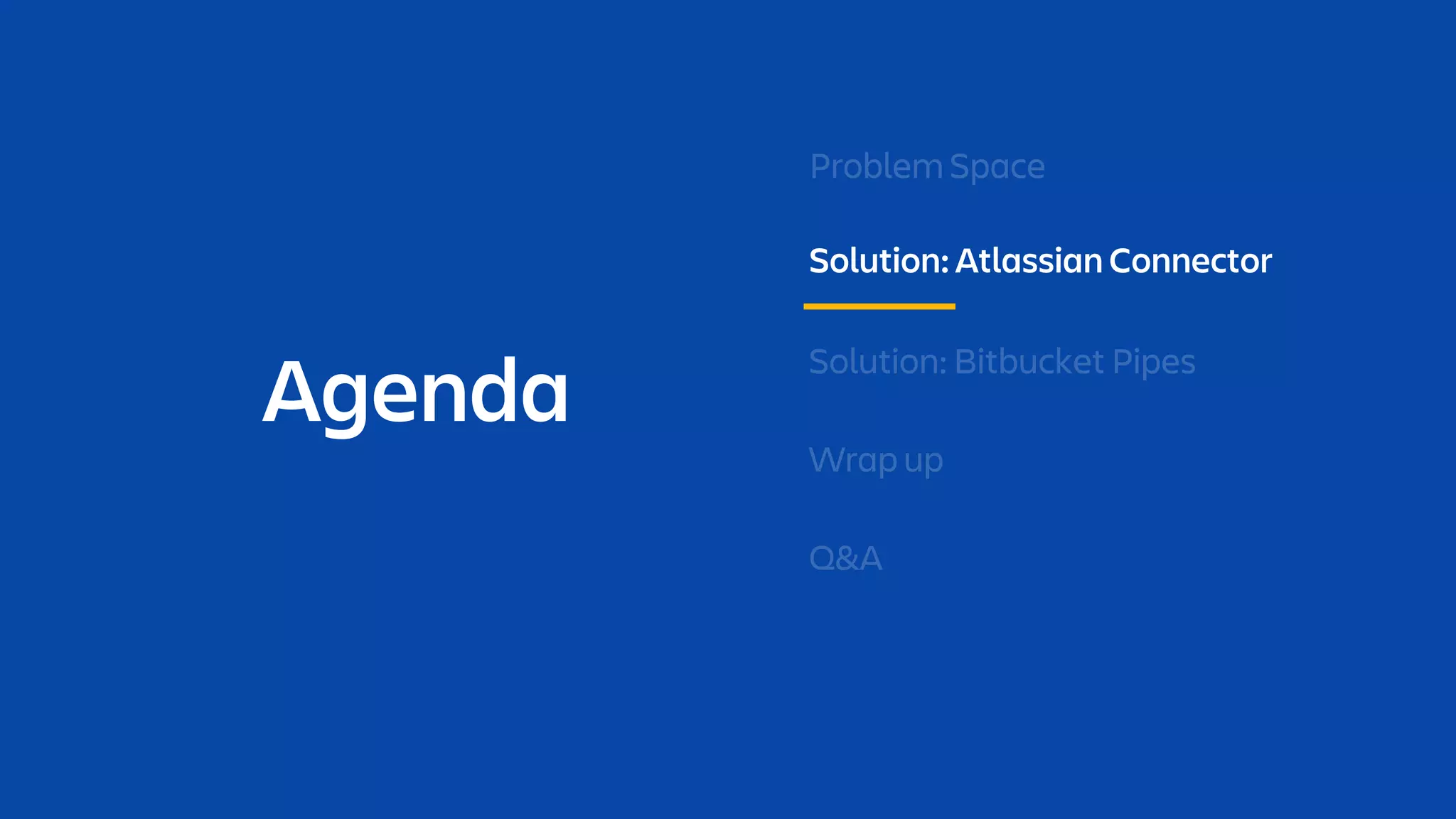 Agenda

Problem Space

Solution: Atlassian Connector

Solution: Bitbucket Pipes

Wrap up

Q&A